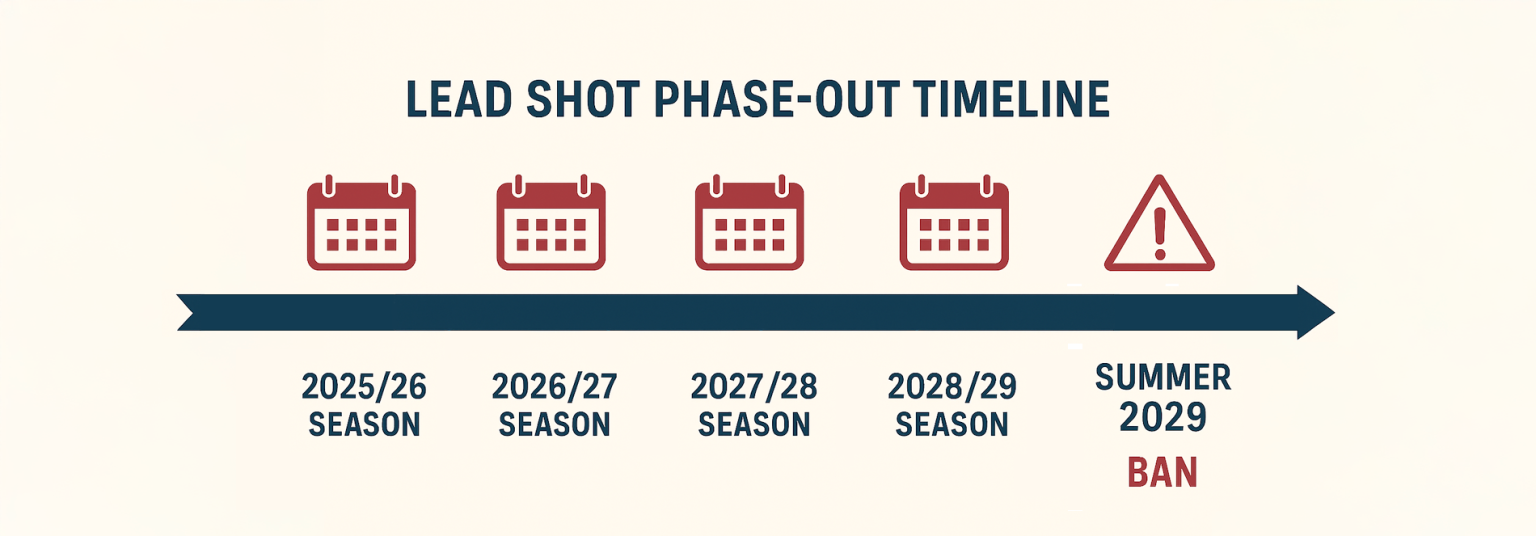 LEAD SHOT PHASE-OUT TIMELINE

2025/26 SEASON

2026/27 SEASON

2027/28 SEASON

2028/29 SEASON

SUMMER 2029

BAN